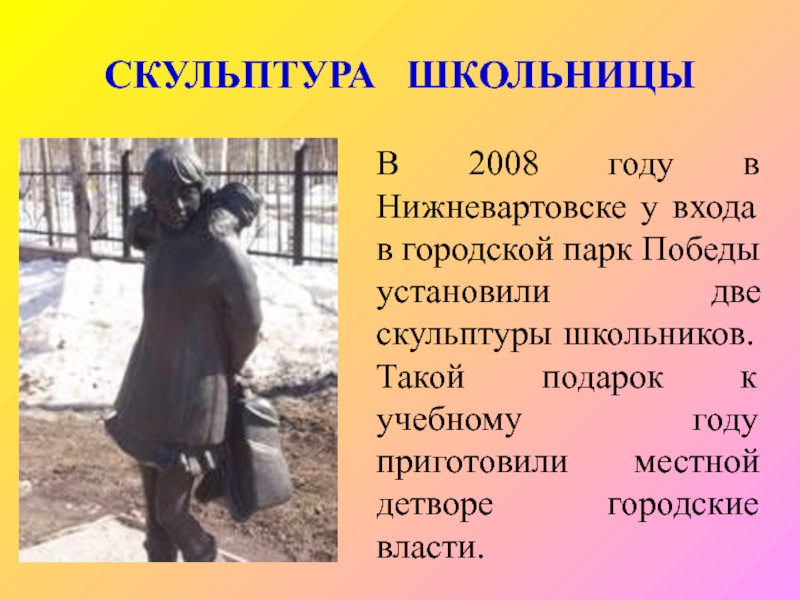 СКУЛЬПТУРА ШКОЛЬНИЦЫ

В 2008 году в Нижневартовске у входа в городской парк Победы установили две скульптуры школьников. Такой подарок к учебному году приготовили местной детворе городские власти.